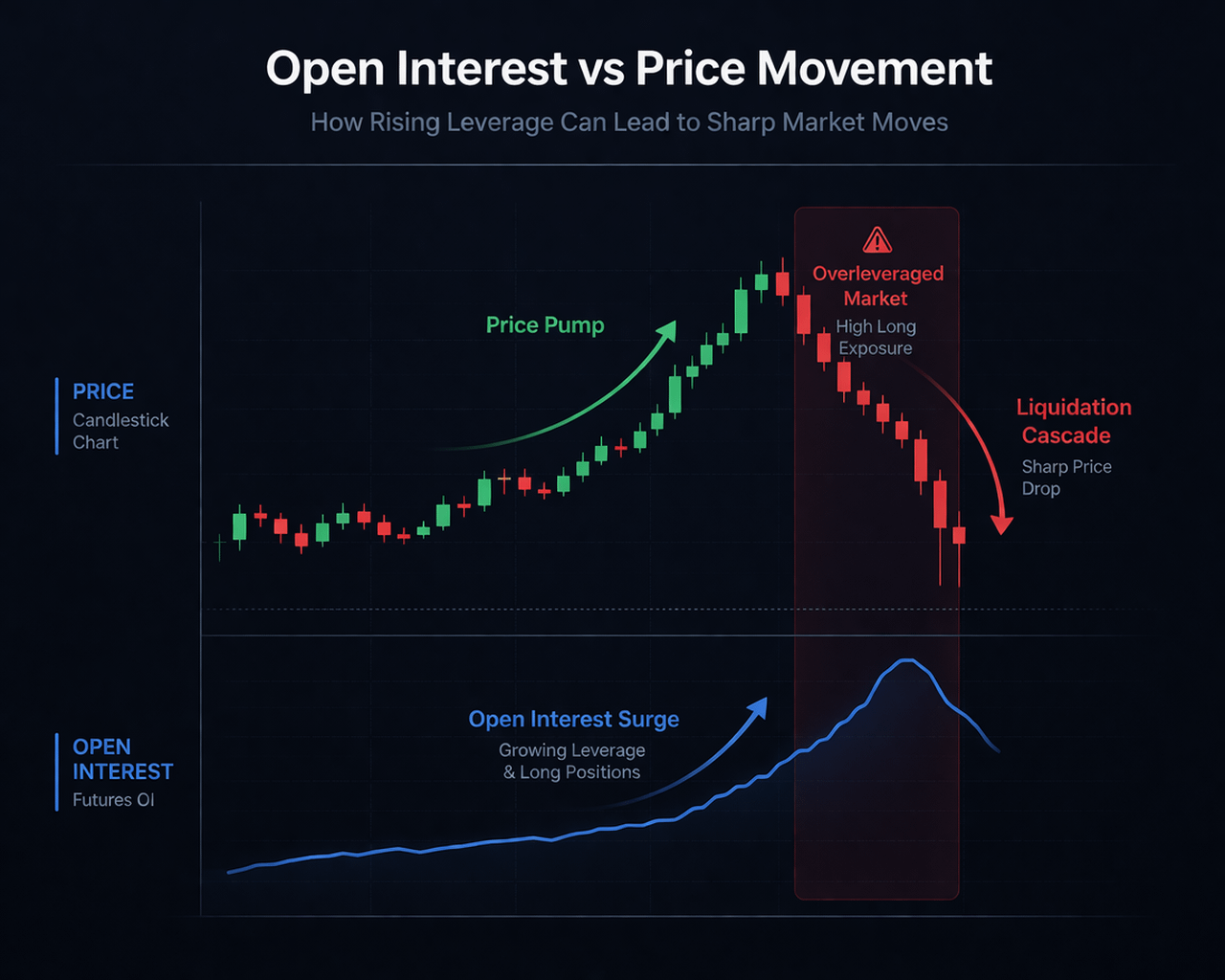 Open Interest vs Price Movement

How Rising Leverage Can Lead to Sharp Market Moves

PRICE
Candlestick Chart

Price Pump

Overleveraged Market
High Long Exposure

Liquidation Cascade
Sharp Price Drop

OPEN INTEREST
Futures OI

Open Interest Surge
Growing Leverage & Long Positions